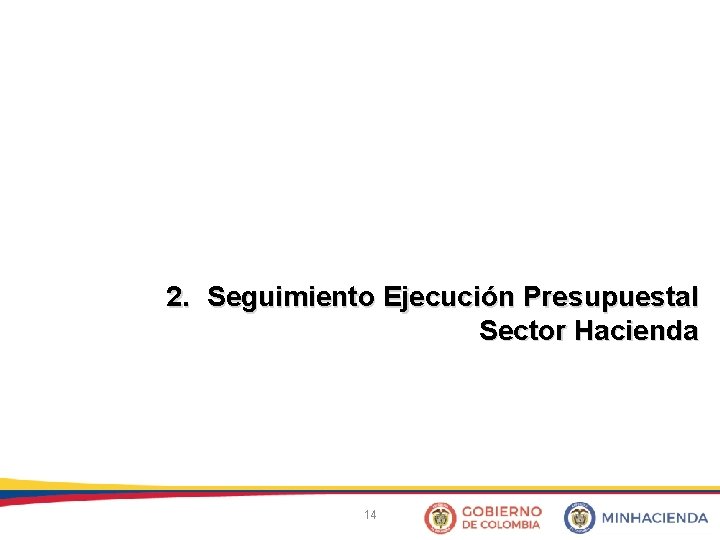 2. Seguimiento Ejecución Presupuestal Sector Hacienda

14

GOBIERNO DE COLOMBIA

MINHACIENDA